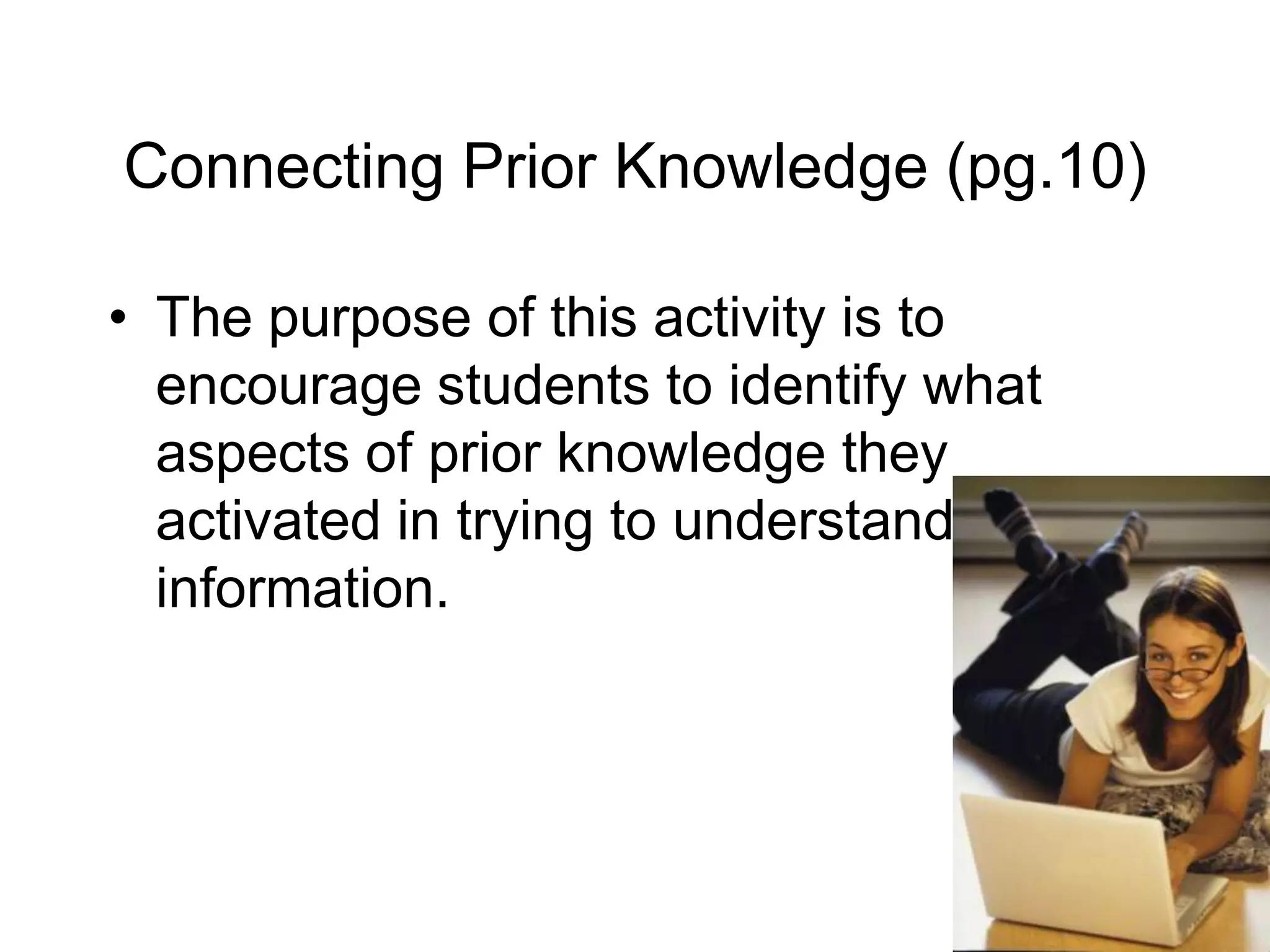 Connecting Prior Knowledge (pg.10)

• The purpose of this activity is to encourage students to identify what aspects of prior knowledge they activated in trying to understand information.